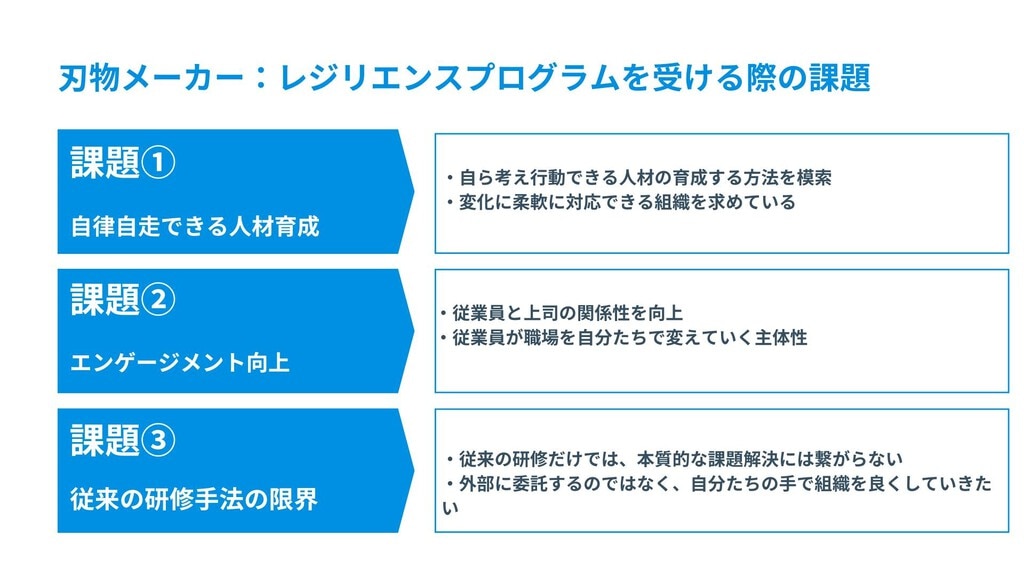 刃物メーカー：レジリエンスプログラムを受ける際の課題

課題①

自律自走できる人材育成

・自ら考え行動できる人材の育成する方法を模索
・変化に柔軟に対応できる組織を求めている

課題②

エンゲージメント向上

・従業員と上司の関係性を向上
・従業員が職場を自分たちで変えていく主体性

課題③

従来の研修手法の限界

・従来の研修だけでは、本質的な課題解決には繋がらない
・外部に委託するのではなく、自分たちの手で組織を良くしていきたい